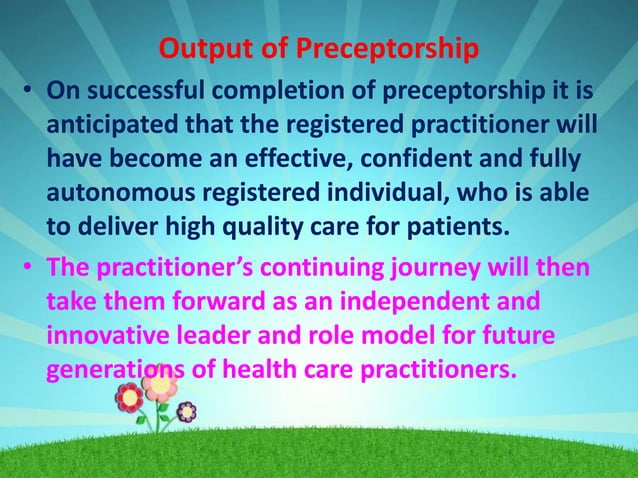 Output of Preceptorship

• On successful completion of preceptorship it is anticipated that the registered practitioner will have become an effective, confident and fully autonomous registered individual, who is able to deliver high quality care for patients.

• The practitioner's continuing journey will then take them forward as an independent and innovative leader and role model for future generations of health care practitioners.